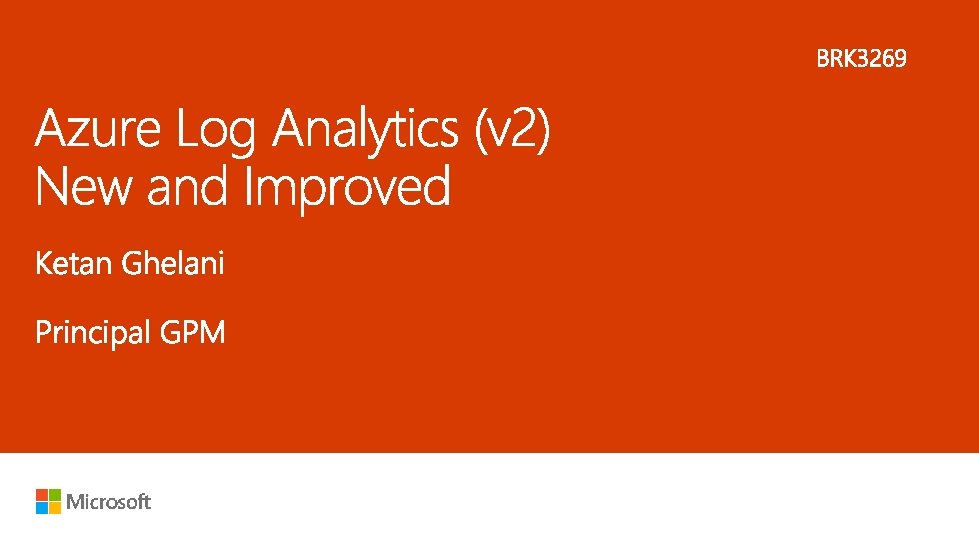 BRK3269

Azure Log Analytics (v2)
New and Improved

Ketan Ghelani

Principal GPM

Microsoft